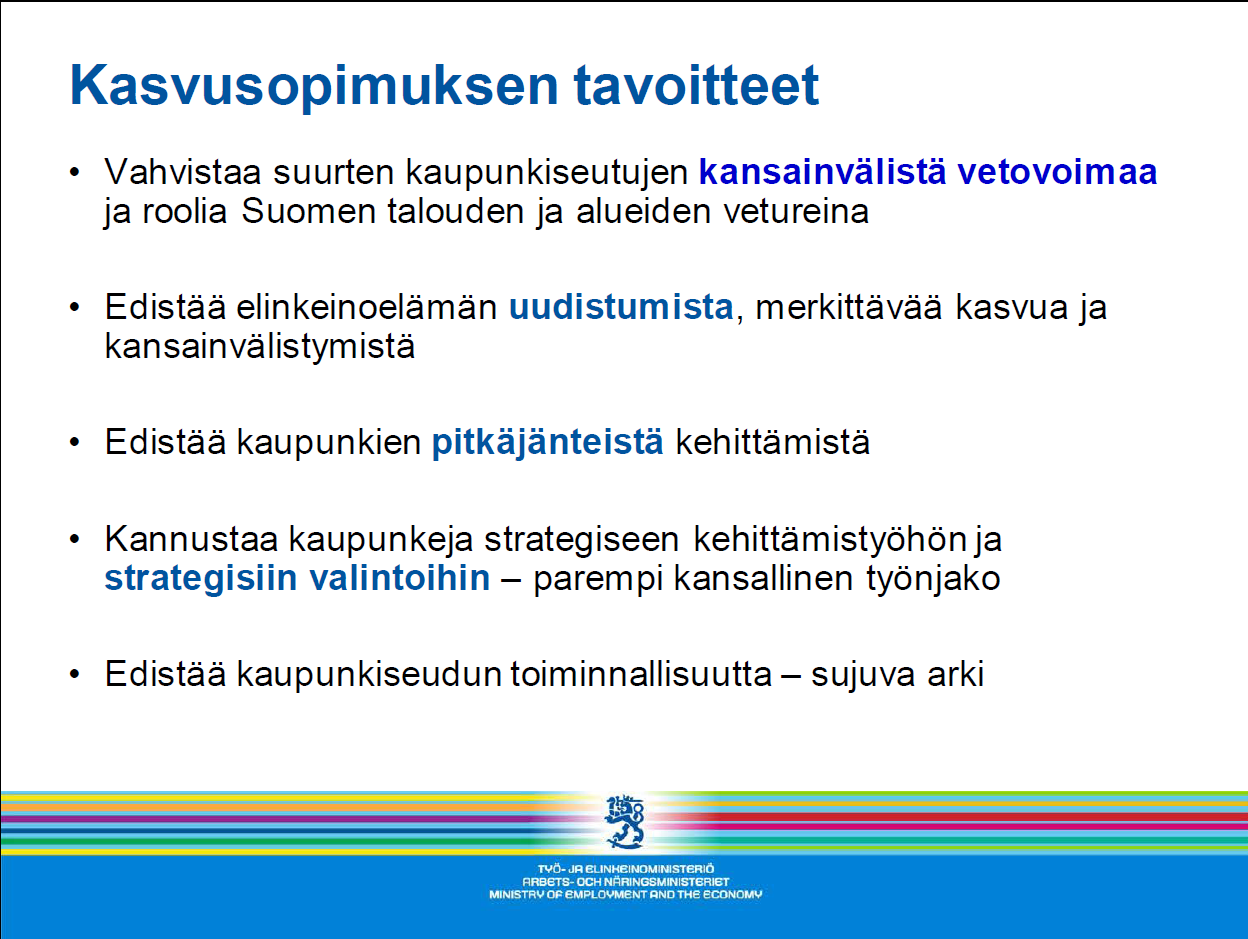 Kasvusopimuksen tavoitteet

• Vahvistaa suurten kaupunkiseutujen kansainvälistä vetovoimaa ja roolia Suomen talouden ja alueiden vetureina

• Edistää elinkeinoelämän uudistumista, merkittävää kasvua ja kansainvälistymistä

• Edistää kaupunkien pitkäjänteistä kehittämistä

• Kannustaa kaupunkeja strategiseen kehittämistyöhön ja strategisiin valintoihin – parempi kansallinen työnjako

• Edistää kaupunkiseudun toiminnallisuutta – sujuva arki

TYÖ- JA ELINKEINOMINISTERIÖ
ARBETS- OCH NÄRINGSMINISTERIET
MINISTRY OF EMPLOYMENT AND THE ECONOMY